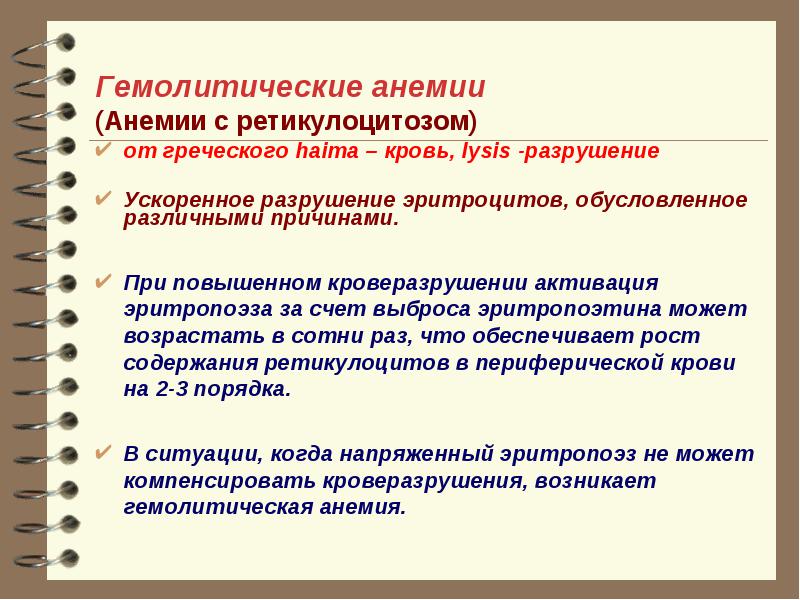 Гемолитические анемии
(Анемии с ретикулоцитозом)

✔ от греческого haima – кровь, lysis -разрушение

✔ Ускоренное разрушение эритроцитов, обусловленное различными причинами.

✔ При повышенном кроверазрушении активация эритропоэза за счет выброса эритропоэтина может возрастать в сотни раз, что обеспечивает рост содержания ретикулоцитов в периферической крови на 2-3 порядка.

✔ В ситуации, когда напряженный эритропоэз не может компенсировать кроверазрушения, возникает гемолитическая анемия.